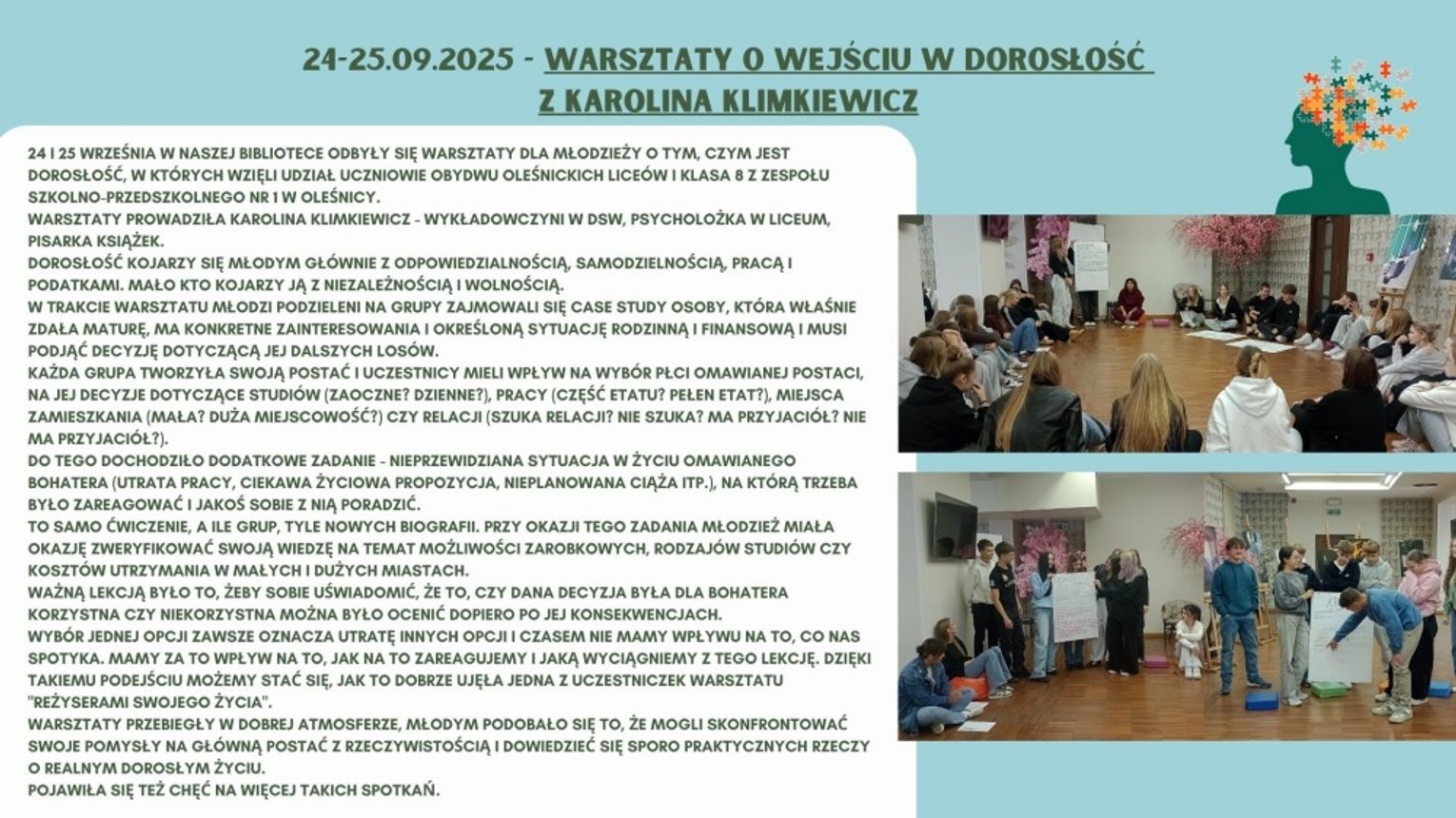 24-25.09.2025 - WARSZTATY O WEJŚCIU W DOROSŁOŚĆ Z KAROLINA KLIMKIEWICZ

24 I 25 WRZEŚNIA W NASZEJ BIBLIOTECE ODBYŁY SIĘ WARSZTATY DLA MŁODZIEŻY O TYM, CZYM JEST DOROSŁOŚĆ, W KTÓRYCH WZIĘLI UDZIAŁ UCZNIOWIE OBYDWU OLEŚNICKICH LICEÓW I KLASA 8 Z ZESPOŁU SZKOLNO-PRZEDSZKOLNEGO NR 1 W OLEŚNICY.
WARSZTATY PROWADZIŁA KAROLINA KLIMKIEWICZ - WYKŁADOWCZYNI W DSW, PSYCHOLOŻKA W LICEUM, PISARKA KSIĄŻEK.
DOROSŁOŚĆ KOJARZY SIĘ MŁODYM GŁÓWNIE Z ODPOWIEDZIALNOŚCIĄ, SAMODZIELNOŚCIĄ, PRACĄ I PODATKAMI. MAŁO KTO KOJARZY JĄ Z NIEZALEŻNOŚCIĄ I WOLNOŚCIĄ.
W TRAKCIE WARSZTATU MŁODZI PODZIELENI NA GRUPY ZAJMOWALI SIĘ CASE STUDY OSOBY, KTÓRA WŁAŚNIE ZDAŁA MATURĘ, MA KONKRETNE ZAINTERESOWANIA I OKREŚLONĄ SYTUACJĘ RODZINNĄ I FINANSOWĄ I MUSI PODJĄĆ DECYZJĘ DOTYCZĄCĄ JEJ DALSZYCH LOSÓW.
KAŻDA GRUPA TWORZYŁA SWOJĄ POSTAĆ I UCZESTNICY MIELI WPŁYW NA WYBÓR PŁCI OMAWIANEJ POSTACI, NA JEJ DECYZJE DOTYCZĄCE STUDIÓW (ZAOCZNE? DZIENNE?), PRACY (CZĘŚĆ ETATU? PEŁEN ETAT?), MIEJSCA ZAMIESZKANIA (MAŁA? DUŻA MIEJSCOWOŚĆ?) CZY RELACJI (SZUKA RELACJI? NIE SZUKA? MA PRZYJACIÓŁ? NIE MA PRZYJACIÓŁ?).
DO TEGO DOCHODZIŁO DODATKOWE ZADANIE - NIEPRZEWIDZIANA SYTUACJA W ŻYCIU OMAWIANEGO BOHATERA (UTRATA PRACY, CIEKAWA ŻYCIOWA PROPOZYCJA, NIEPLANOWANA CIĄŻA ITP.), NA KTÓRĄ TRZEBA BYŁO ZAREAGOWAĆ I JAKOŚ SOBIE Z NIĄ PORADZIĆ.
TO SAMO ĆWICZENIE, A ILE GRUP, TYLE NOWYCH BIOGRAFII. PRZY OKAZJI TEGO ZADANIA MŁODZIEŻ MIAŁA OKAZJĘ ZWERYFIKOWAĆ SWOJĄ WIEDZĘ NA TEMAT MOŻLIWOŚCI ZAROBKOWYCH, RODZAJÓW STUDIÓW CZY KOSZTÓW UTRZYMANIA W MAŁYCH I DUŻYCH MIASTACH.
WAŻNĄ LEKCJĄ BYŁO TO, ŻEBY SOBIE UŚWIADOMIĆ, ŻE TO, CZY DANA DECYZJA BYŁA DLA BOHATERA KORZYSTNA CZY NIEKORZYSTNA MOŻNA BYŁO OCENIĆ DOPIERO PO JEJ KONSEKWENCJACH.
WYBÓR JEDNEJ OPCJI ZAWSZE OZNACZA UTRATĘ INNYCH OPCJI I CZASEM NIE MAMY WPŁYWU NA TO, CO NAS SPOTYKA. MAMY ZA TO WPŁYW NA TO, JAK NA TO ZAREAGUJEMY I JAKĄ WYCIĄGNIEMY Z TEGO LEKCJĘ. DZIĘKI TAKIEMU PODEJŚCIU MOŻEMY STAĆ SIĘ, JAK TO DOBRZE UJĘŁA JEDNA Z UCZESTNICZEK WARSZTATU "REŻYSERAMI SWOJEGO ŻYCIA".
WARSZTATY PRZEBIEGŁY W DOBREJ ATMOSFERZE, MŁODYM PODOBAŁO SIĘ TO, ŻE MOGLI SKONFRONTOWAĆ SWOJE POMYSŁY NA GŁÓWNĄ POSTAĆ Z RZECZYWISTOŚCIĄ I DOWIEDZIEĆ SIĘ SPORO PRAKTYCZNYCH RZECZY O REALNYM DOROSŁYM ŻYCIU.
POJAWIŁA SIĘ TEŻ CHĘĆ NA WIĘCEJ TAKICH SPOTKAŃ.